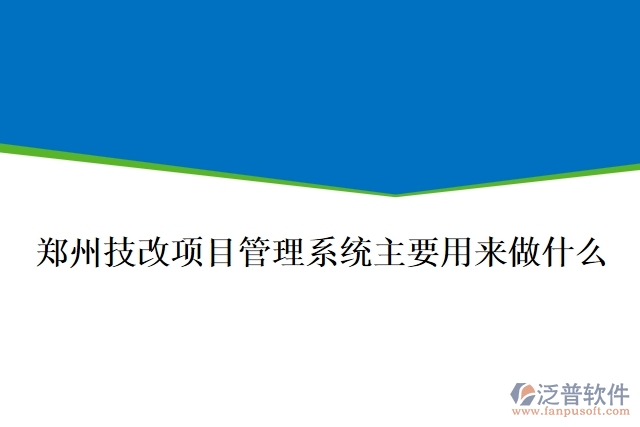 郑州技改项目管理系统主要用来做什么

泛普软件
www.fanpusoft.com